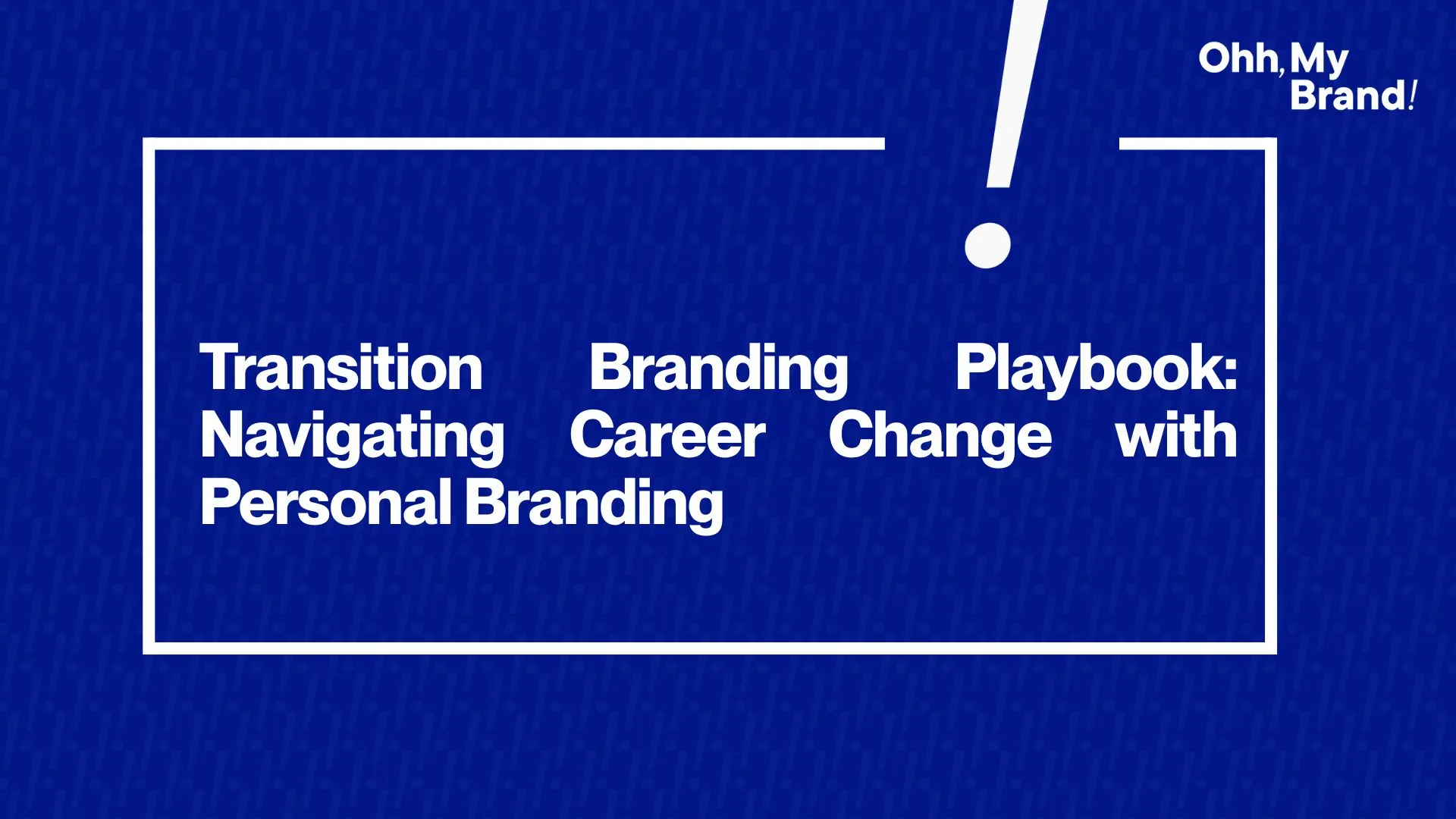 Ohh, My Brand!

Transition Branding Playbook: Navigating Career Change with Personal Branding